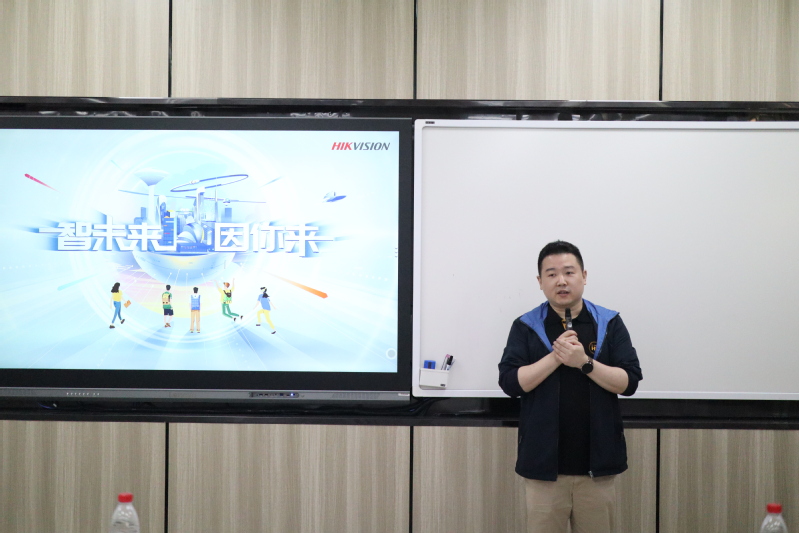 HIKVISION

智未来 因你来